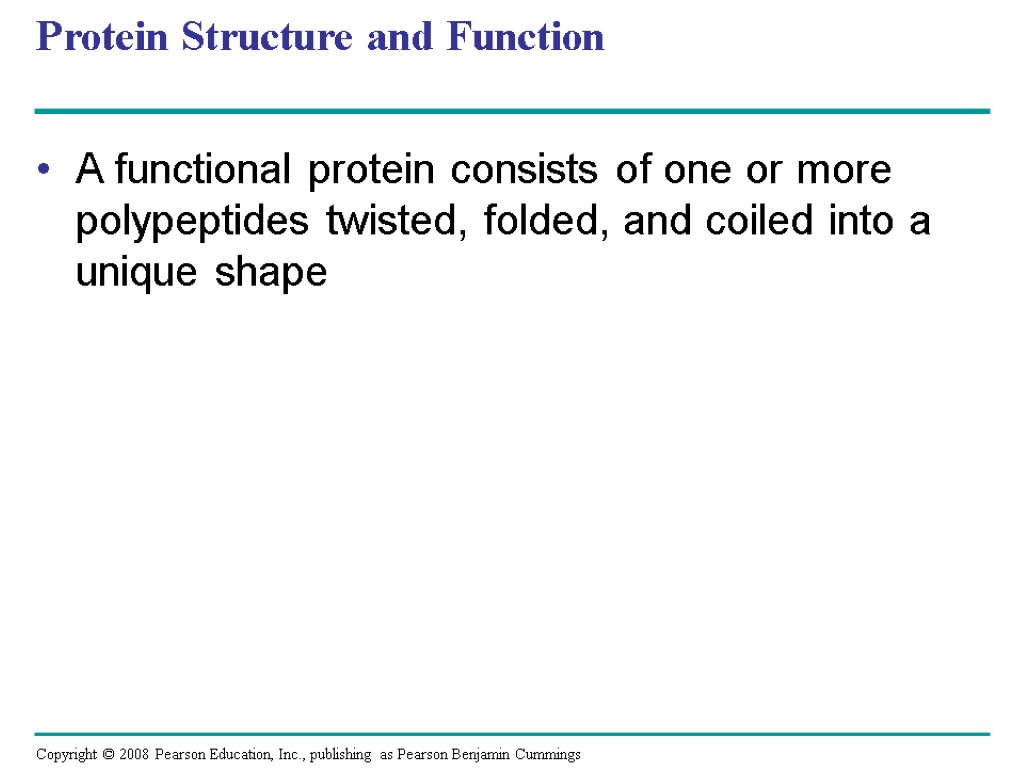 Protein Structure and Function

• A functional protein consists of one or more polypeptides twisted, folded, and coiled into a unique shape

Copyright © 2008 Pearson Education, Inc., publishing as Pearson Benjamin Cummings